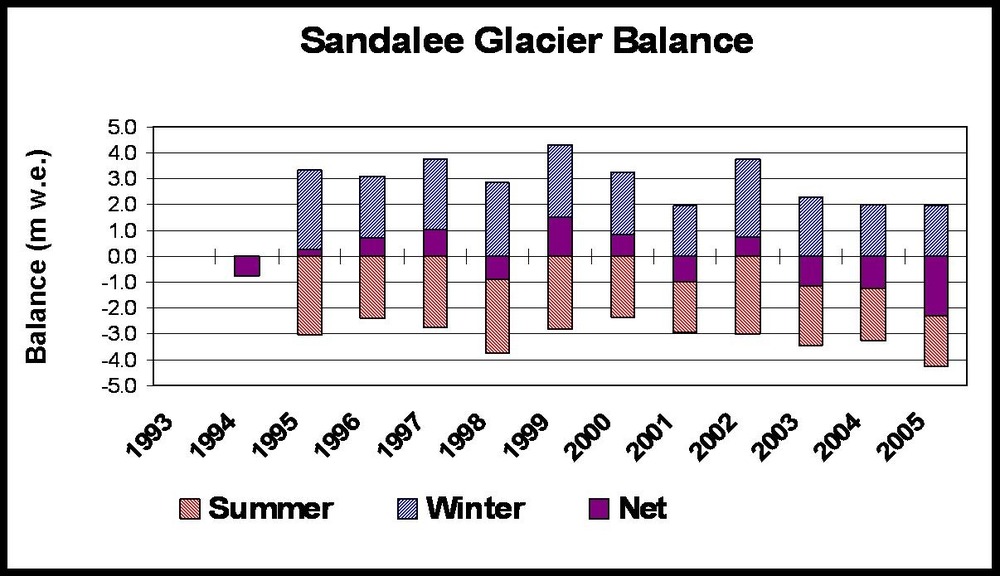 Sandalee Glacier Balance

Balance (m w.e.)

5.0
4.0
3.0
2.0
1.0
0.0
-1.0
-2.0
-3.0
-4.0
-5.0

1993
1994
1995
1996
1997
1998
1999
2000
2001
2002
2003
2004
2005

Summer
Winter
Net